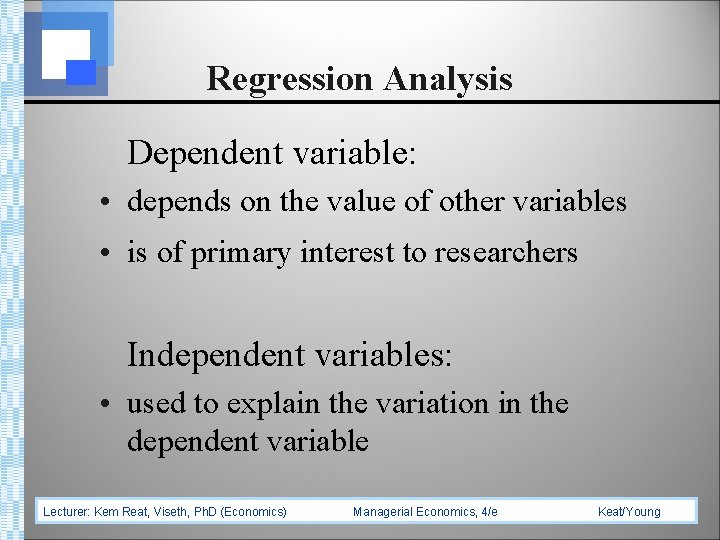 Regression Analysis

Dependent variable:

• depends on the value of other variables
• is of primary interest to researchers

Independent variables:

• used to explain the variation in the dependent variable

Lecturer: Kem Reat, Viseth, PhD (Economics) Managerial Economics, 4/e Keat/Young